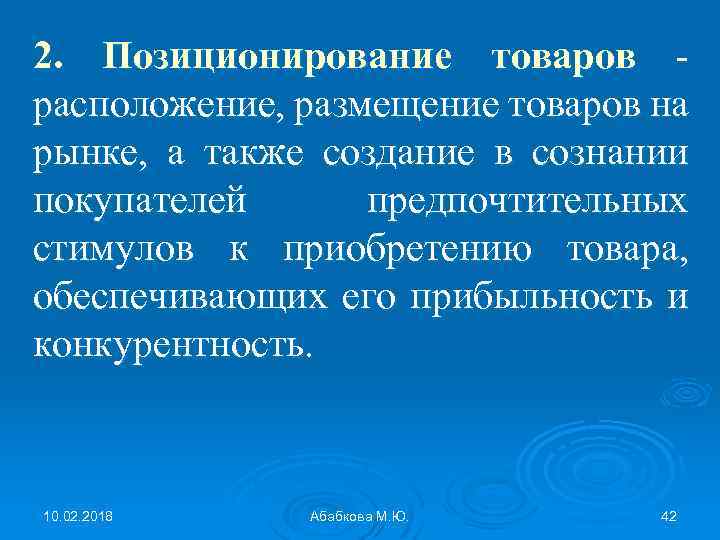 2. Позиционирование товаров - расположение, размещение товаров на рынке, а также создание в сознании покупателей предпочтительных стимулов к приобретению товара, обеспечивающих его прибыльность и конкурентность.

10.02.2018 Абабкова М.Ю. 42